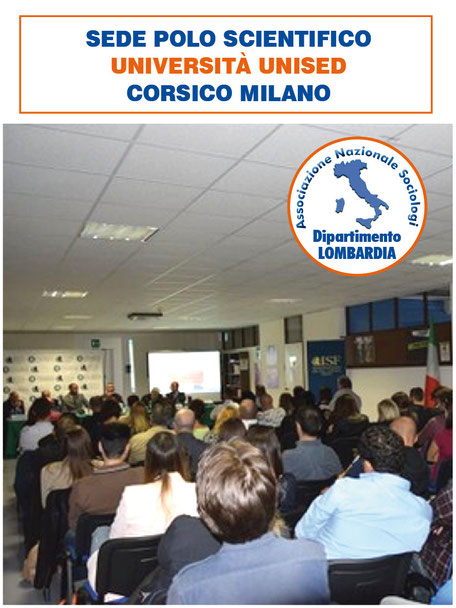 SEDE POLO SCIENTIFICO
UNIVERSITÀ UNISED
CORSICO MILANO

Associazione Nazionale Sociologi
Dipartimento
LOMBARDIA

ISF